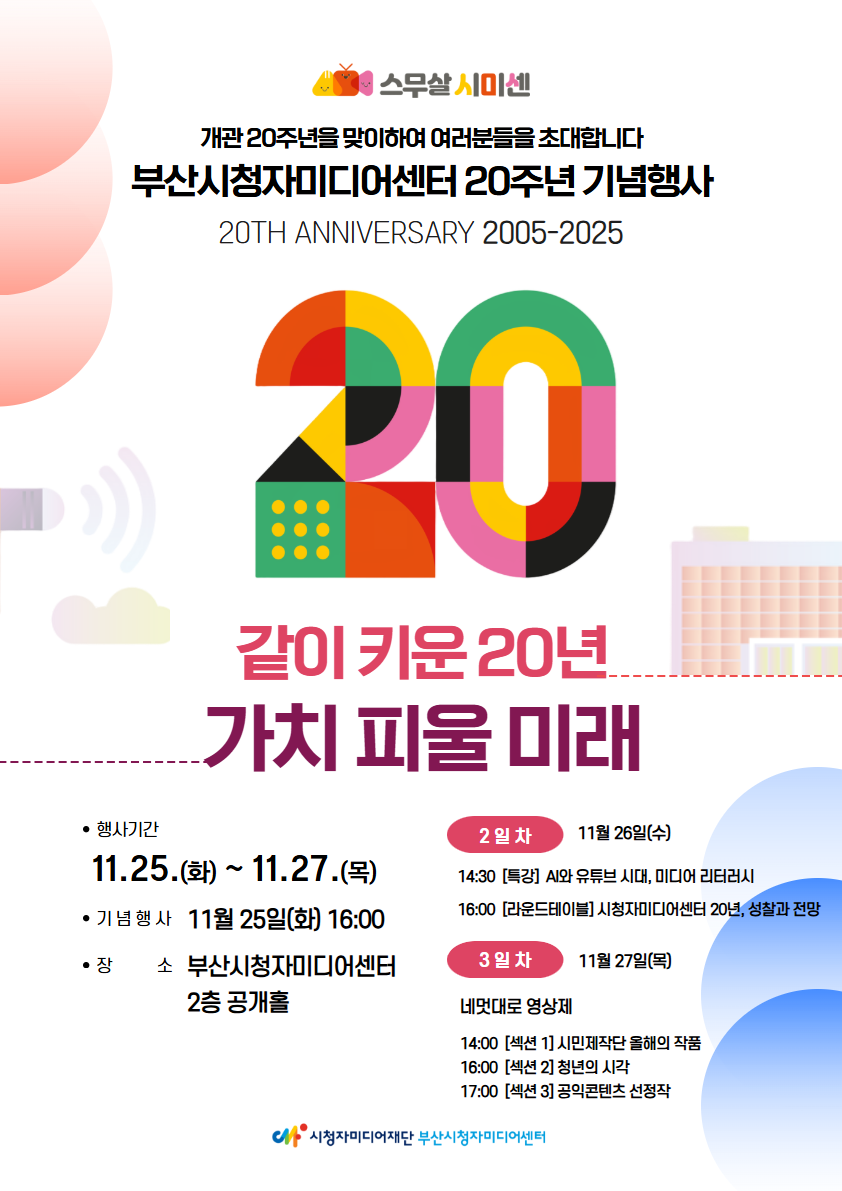 스무살 시미센

개관 20주년을 맞이하여 여러분들을 초대합니다
부산시청자미디어센터 20주년 기념행사
20TH ANNIVERSARY 2005-2025

20

같이 키운 20년
가치 피울 미래

• 행사기간
11.25.(화) ~ 11.27.(목)
• 기념행사 11월 25일(화) 16:00
• 장 소 부산시청자미디어센터 2층 공개홀

2일차 11월 26일(수)
14:30 [특강] AI와 유튜브 시대, 미디어 리터러시
16:00 [라운드테이블] 시청자미디어센터 20년, 성찰과 전망

3일차 11월 27일(목)
네멋대로 영상제
14:00 [섹션 1] 시민제작단 올해의 작품
16:00 [섹션 2] 청년의 시각
17:00 [섹션 3] 공익콘텐츠 선정작

시청자미디어재단 부산시청자미디어센터